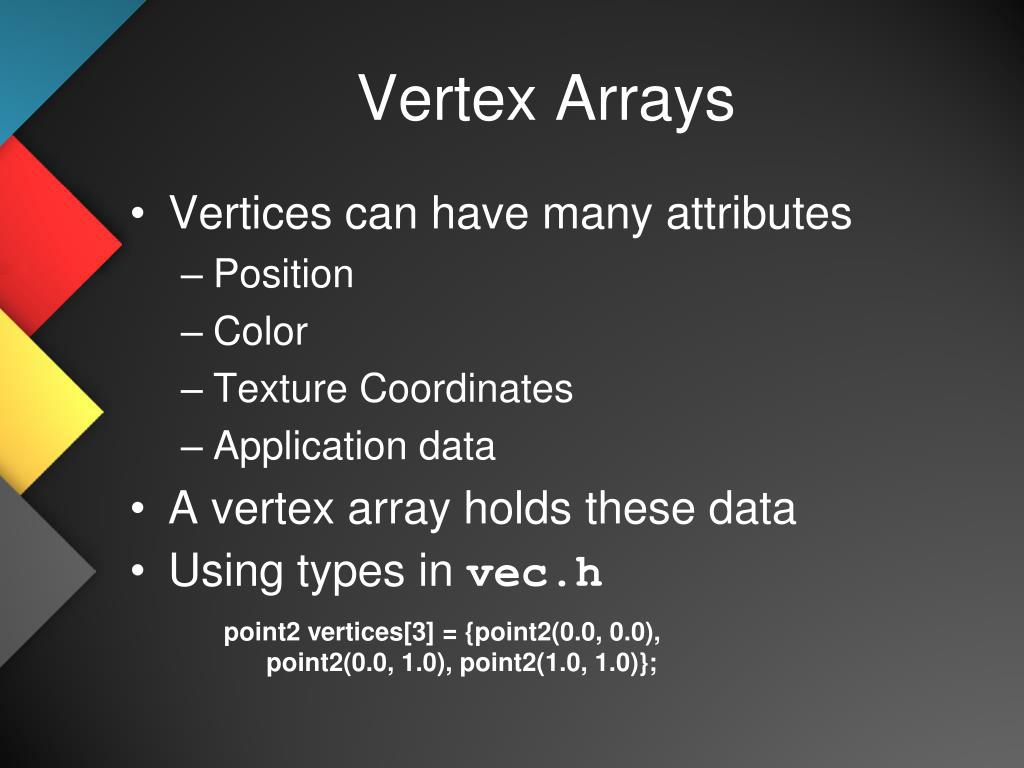 Vertex Arrays

• Vertices can have many attributes
– Position
– Color
– Texture Coordinates
– Application data
• A vertex array holds these data
• Using types in vec.h

point2 vertices[3] = {point2(0.0, 0.0),
point2(0.0, 1.0), point2(1.0, 1.0)};